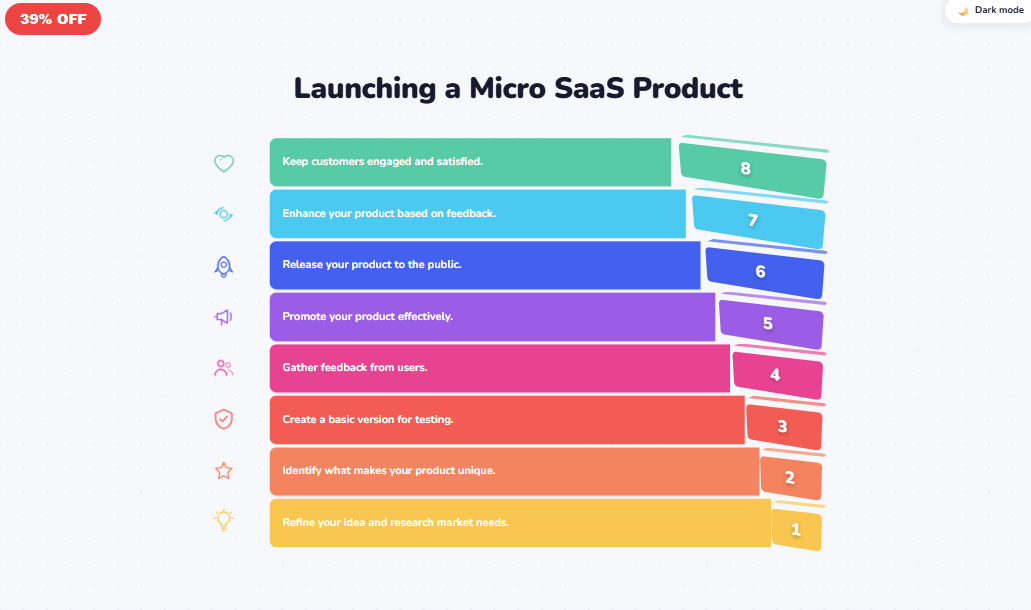 39% OFF

Dark mode

Launching a Micro SaaS Product

Keep customers engaged and satisfied.

8

Enhance your product based on feedback.

7

Release your product to the public.

6

Promote your product effectively.

5

Gather feedback from users.

4

Create a basic version for testing.

3

Identify what makes your product unique.

2

Refine your idea and research market needs.

1